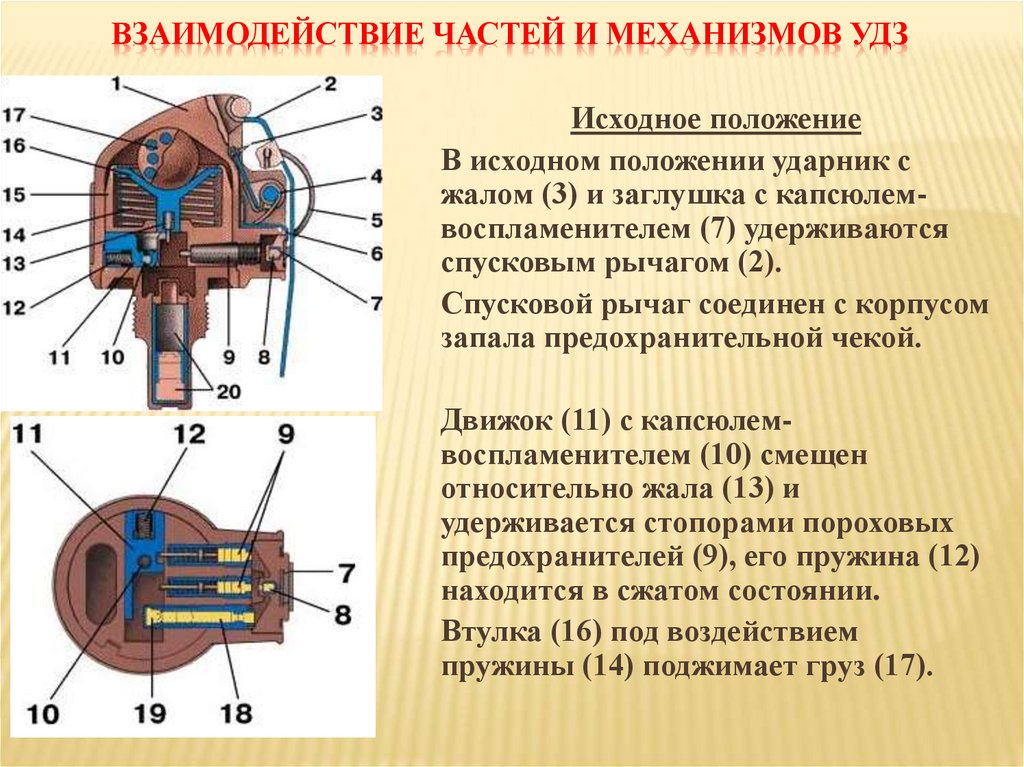 ВЗАИМОДЕЙСТВИЕ ЧАСТЕЙ И МЕХАНИЗМОВ УДЗ

1
2
3
4
5
6
7
8
9
10
11
12
13
14
15
16
17
20

11
12
9
7
8
10
19
18

Исходное положение

В исходном положении ударник с жалом (3) и заглушка с капсюлем-воспламенителем (7) удерживаются спусковым рычагом (2).

Спусковой рычаг соединен с корпусом запала предохранительной чекой.

Движок (11) с капсюлем-воспламенителем (10) смещен относительно жала (13) и удерживается стопорами пороховых предохранителей (9), его пружина (12) находится в сжатом состоянии.

Втулка (16) под воздействием пружины (14) поджимает груз (17).